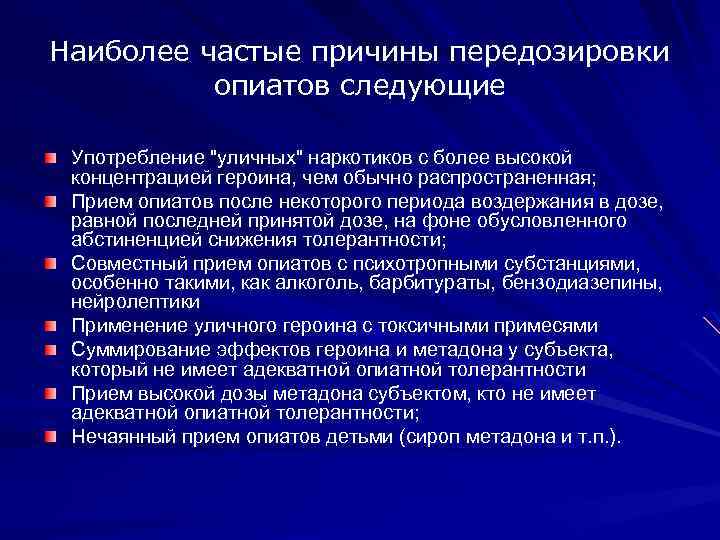 Наиболее частые причины передозировки опиатов следующие

Употребление "уличных" наркотиков с более высокой концентрацией героина, чем обычно распространенная;

Прием опиатов после некоторого периода воздержания в дозе, равной последней принятой дозе, на фоне обусловленного абстиненцией снижения толерантности;

Совместный прием опиатов с психотропными субстанциями, особенно такими, как алкоголь, барбитураты, бензодиазепины, нейролептики

Применение уличного героина с токсичными примесями

Суммирование эффектов героина и метадона у субъекта, который не имеет адекватной опиатной толерантности

Прием высокой дозы метадона субъектом, кто не имеет адекватной опиатной толерантности;

Нечаянный прием опиатов детьми (сироп метадона и т.п.).